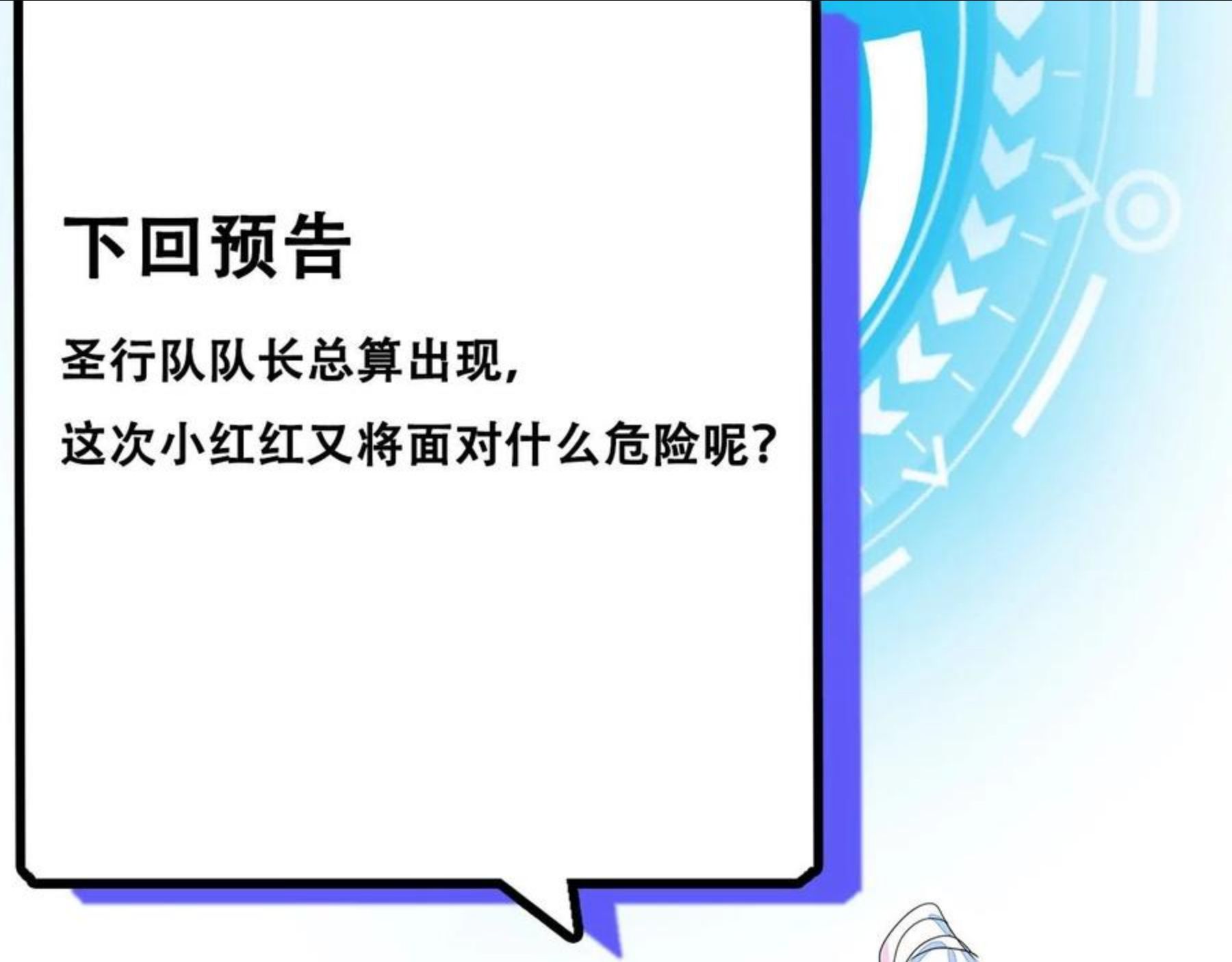 下回预告

圣行队队长总算出现，

这次小红红又将面对什么危险呢？